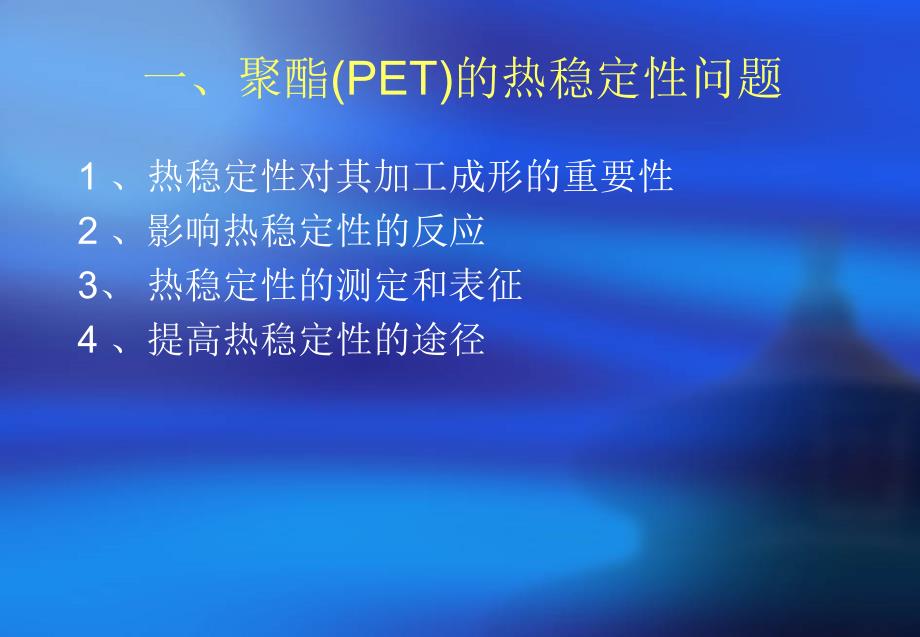 一、聚酯(PET)的热稳定性问题

1 、热稳定性对其加工成形的重要性
2 、影响热稳定性的反应
3、 热稳定性的测定和表征
4 、提高热稳定性的途径